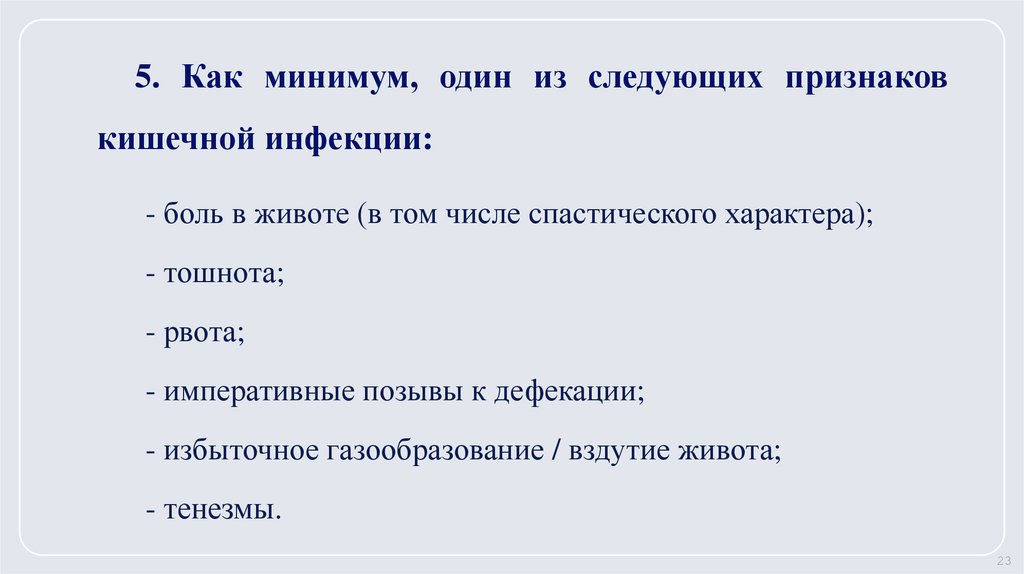 5. Как минимум, один из следующих признаков кишечной инфекции:

- боль в животе (в том числе спастического характера);

- тошнота;

- рвота;

- императивные позывы к дефекации;

- избыточное газообразование / вздутие живота;

- тенезмы.

23